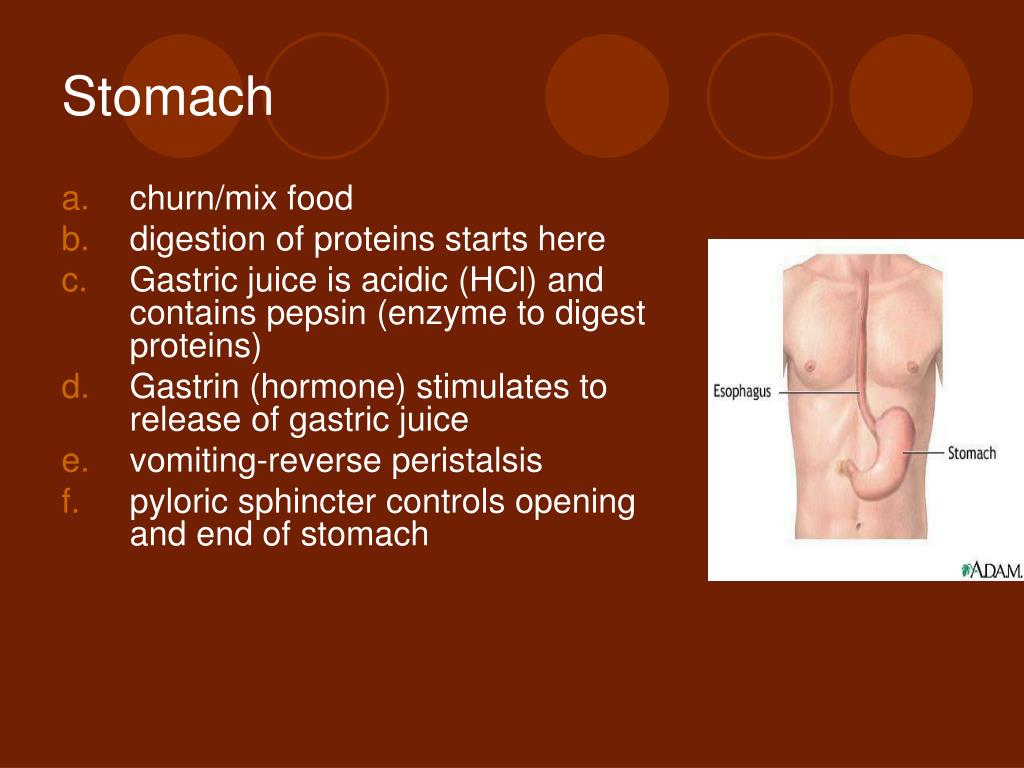 Stomach

a. churn/mix food
b. digestion of proteins starts here
c. Gastric juice is acidic (HCl) and contains pepsin (enzyme to digest proteins)
d. Gastrin (hormone) stimulates to release of gastric juice
e. vomiting-reverse peristalsis
f. pyloric sphincter controls opening and end of stomach

Esophagus
Stomach
A.D.A.M.